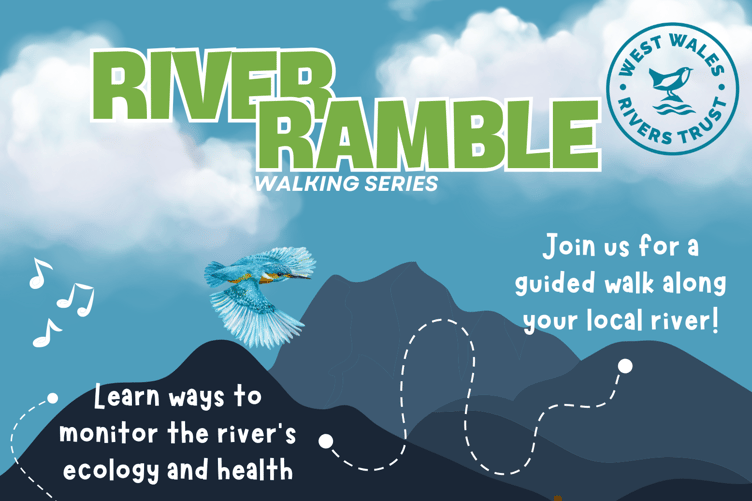 RIVER RAMBLE
WALKING SERIES

WEST WALES RIVERS TRUST

Join us for a guided walk along your local river!

Learn ways to monitor the river's ecology and health